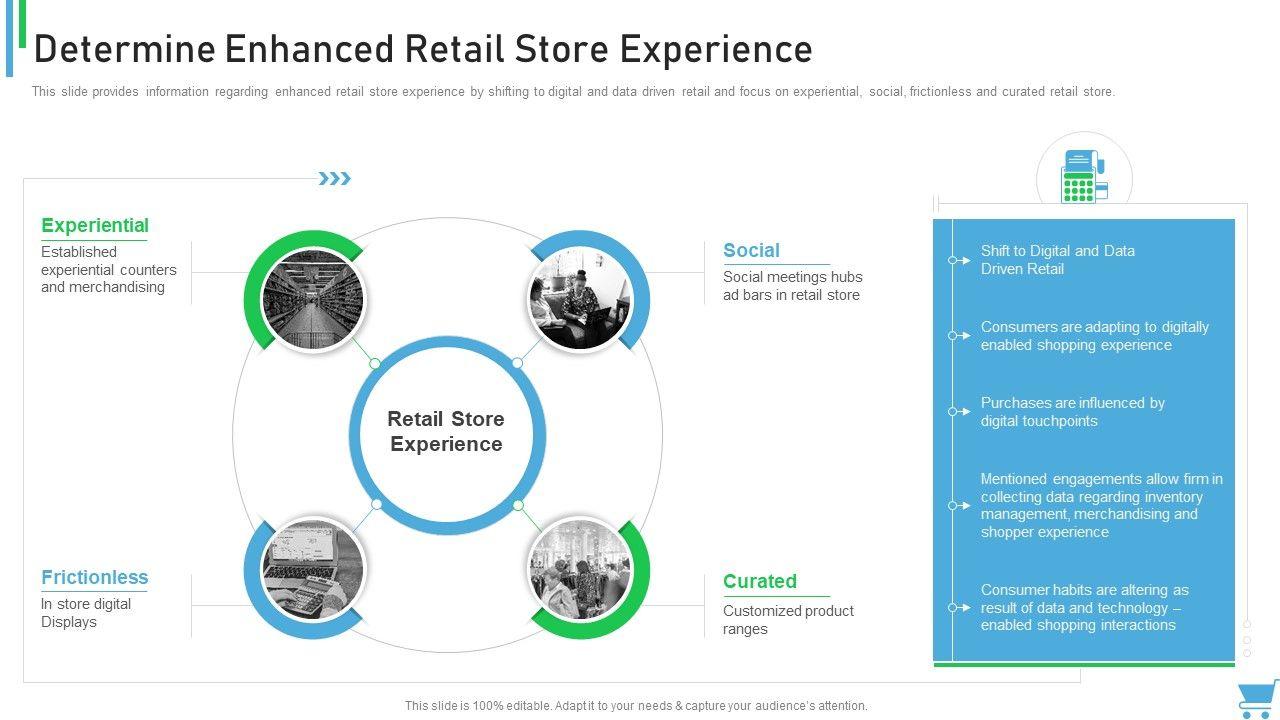 Determine Enhanced Retail Store Experience

This slide provides information regarding enhanced retail store experience by shifting to digital and data driven retail and focus on experiential, social, frictionless and curated retail store.

Experiential
Established experiential counters and merchandising

Social
Social meetings hubs ad bars in retail store

Retail Store Experience

Frictionless
In store digital Displays

Curated
Customized product ranges

Shift to Digital and Data Driven Retail

Consumers are adapting to digitally enabled shopping experience

Purchases are influenced by digital touchpoints

Mentioned engagements allow firm in collecting data regarding inventory management, merchandising and shopper experience

Consumer habits are altering as result of data and technology – enabled shopping interactions

This slide is 100% editable. Adapt it to your needs & capture your audience's attention.